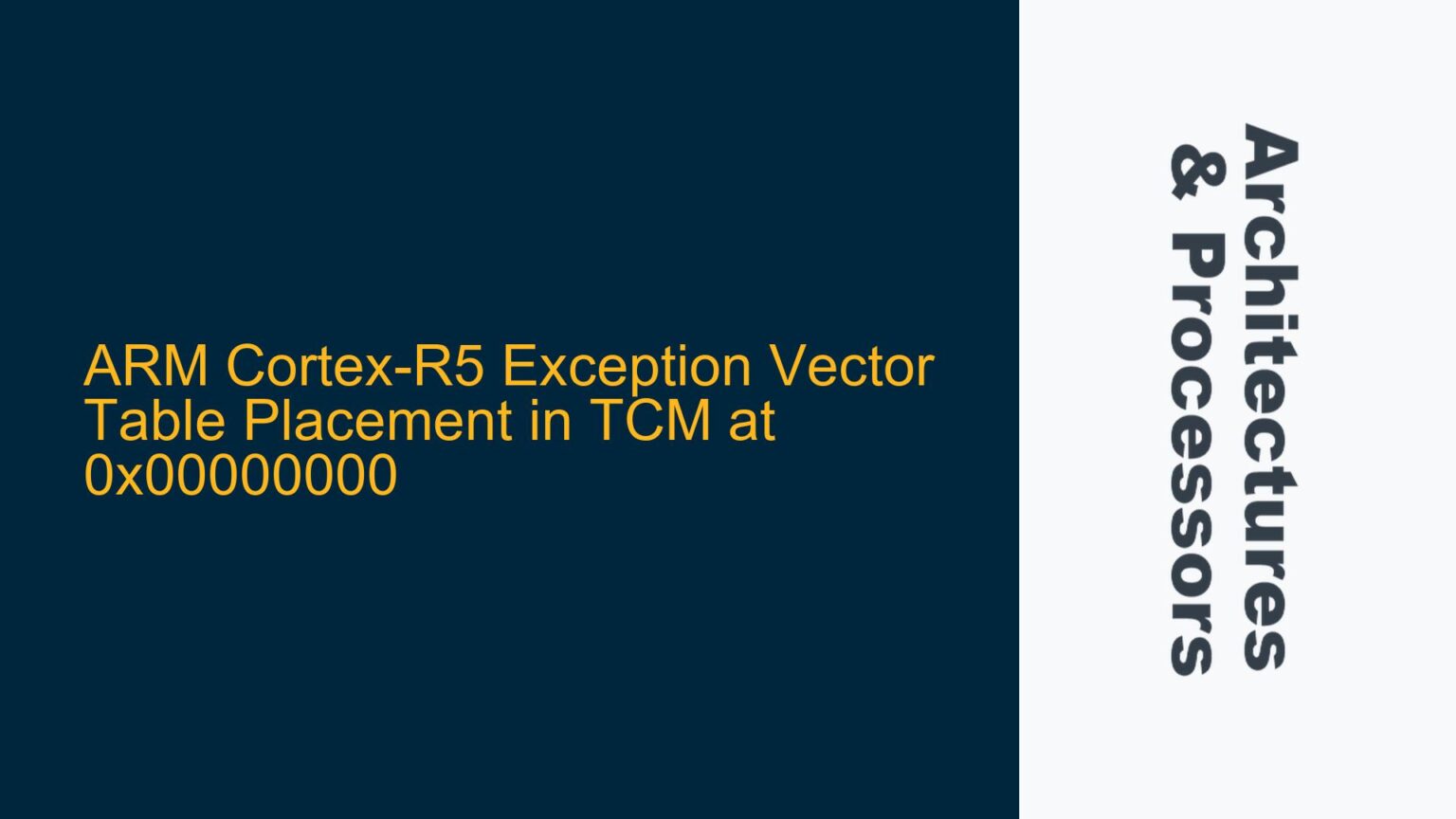 ARM Cortex-R5 Exception Vector Table Placement in TCM at 0x00000000

Architectures & Processors